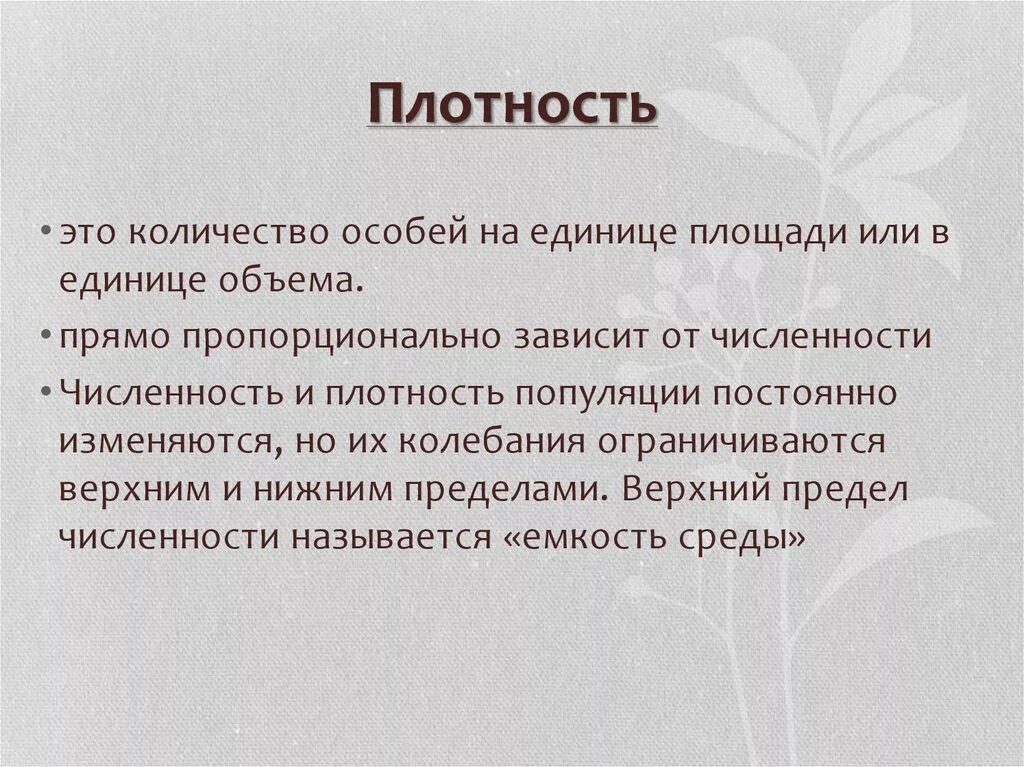 Плотность

• это количество особей на единице площади или в единице объема.

• прямо пропорционально зависит от численности

• Численность и плотность популяции постоянно изменяются, но их колебания ограничиваются верхним и нижним пределами. Верхний предел численности называется «емкость среды»